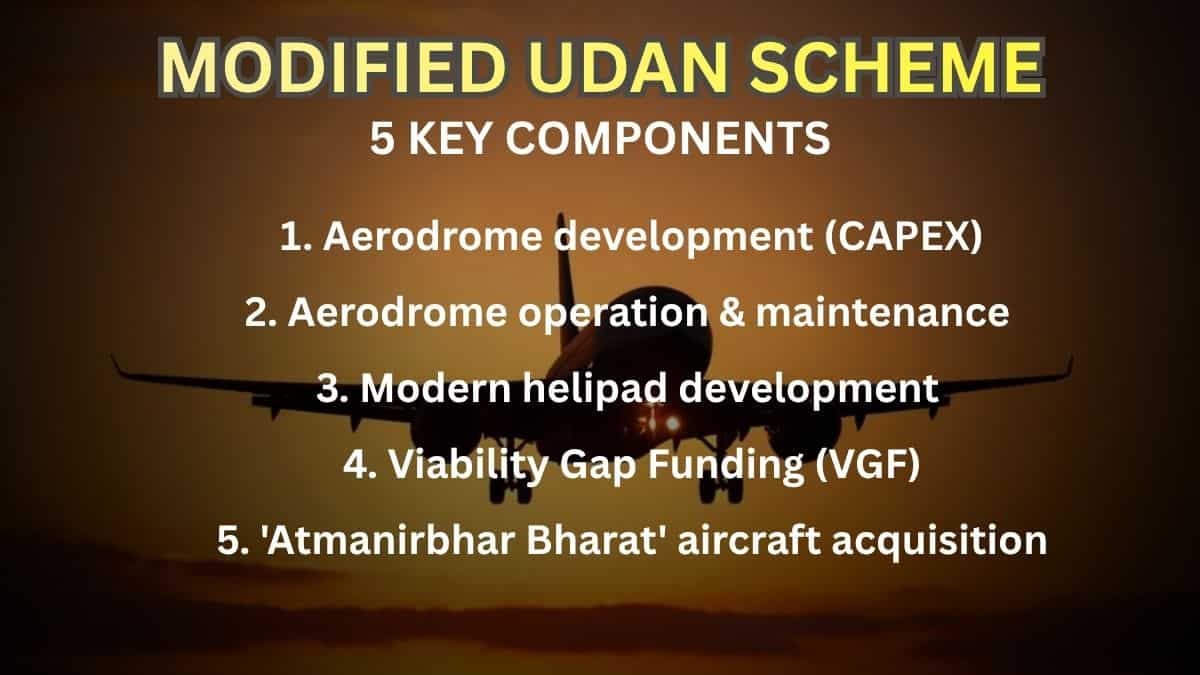 MODIFIED UDAN SCHEME
5 KEY COMPONENTS

1. Aerodrome development (CAPEX)
2. Aerodrome operation & maintenance
3. Modern helipad development
4. Viability Gap Funding (VGF)
5. 'Atmanirbhar Bharat' aircraft acquisition